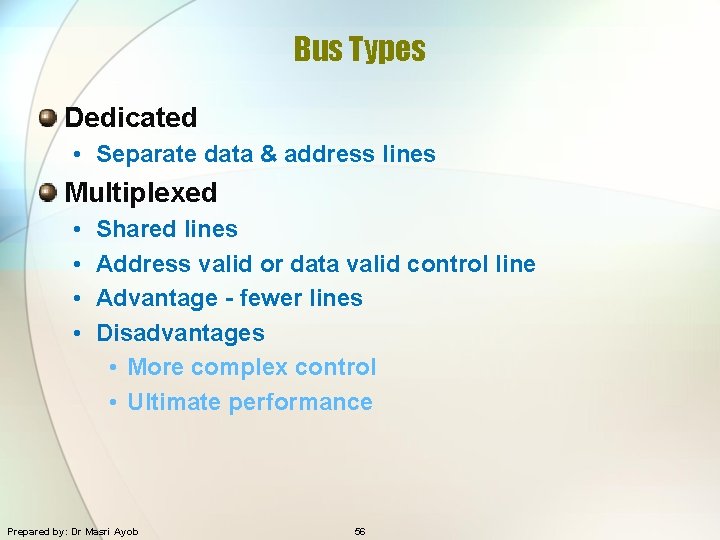 Bus Types

Dedicated
• Separate data & address lines

Multiplexed
• Shared lines
• Address valid or data valid control line
• Advantage - fewer lines
• Disadvantages
• More complex control
• Ultimate performance

Prepared by: Dr Masri Ayob

56